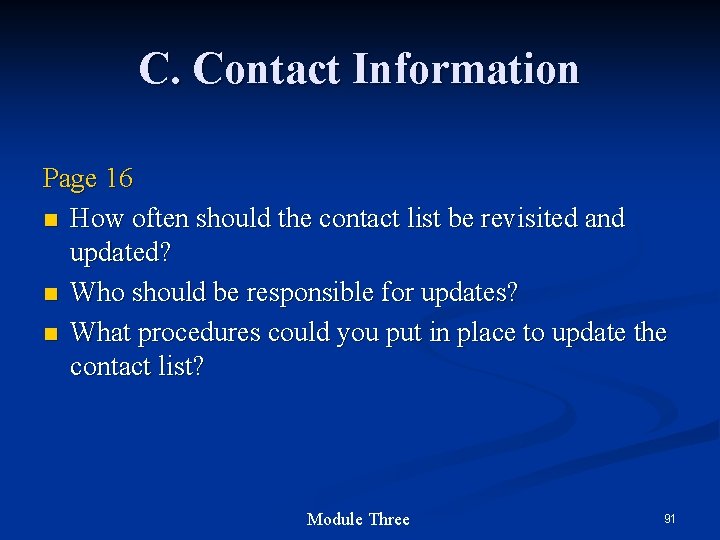 C. Contact Information

Page 16

- How often should the contact list be revisited and updated?
- Who should be responsible for updates?
- What procedures could you put in place to update the contact list?

Module Three

91